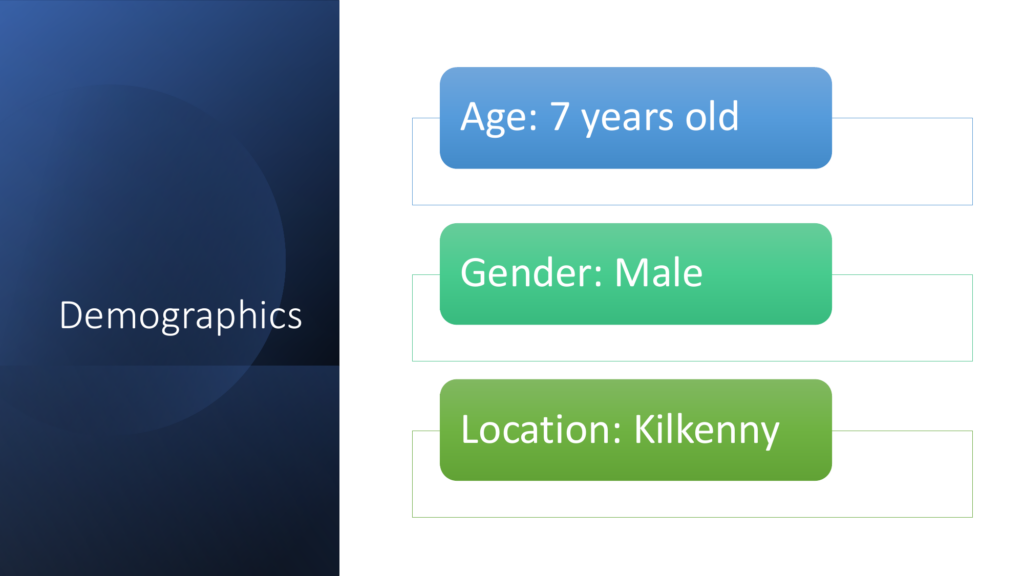 Demographics

Age: 7 years old

Gender: Male

Location: Kilkenny